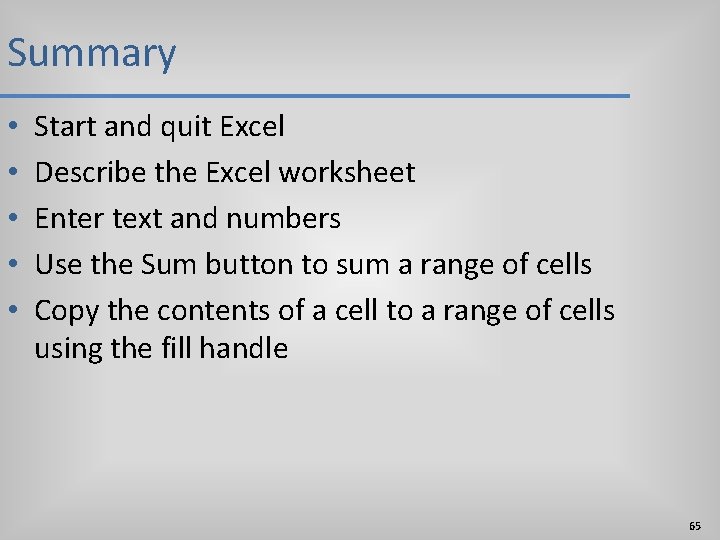 Summary

• Start and quit Excel
• Describe the Excel worksheet
• Enter text and numbers
• Use the Sum button to sum a range of cells
• Copy the contents of a cell to a range of cells using the fill handle

65